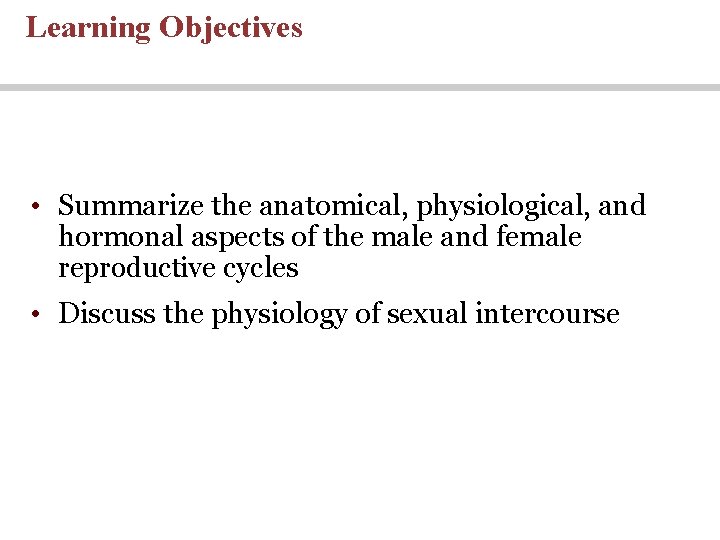 Learning Objectives

• Summarize the anatomical, physiological, and hormonal aspects of the male and female reproductive cycles

• Discuss the physiology of sexual intercourse